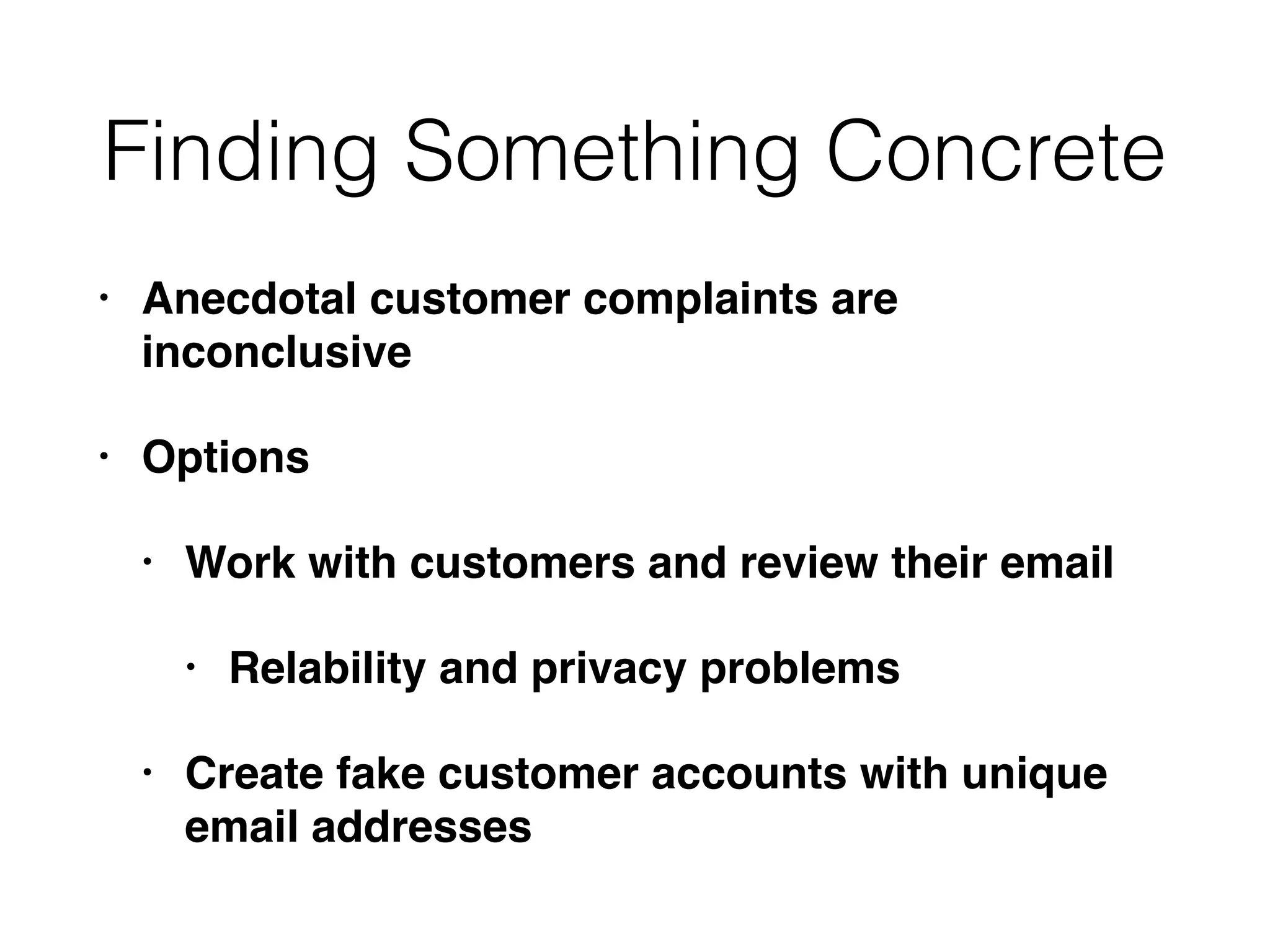 Finding Something Concrete

• Anecdotal customer complaints are inconclusive

• Options

• Work with customers and review their email

• Relability and privacy problems

• Create fake customer accounts with unique email addresses